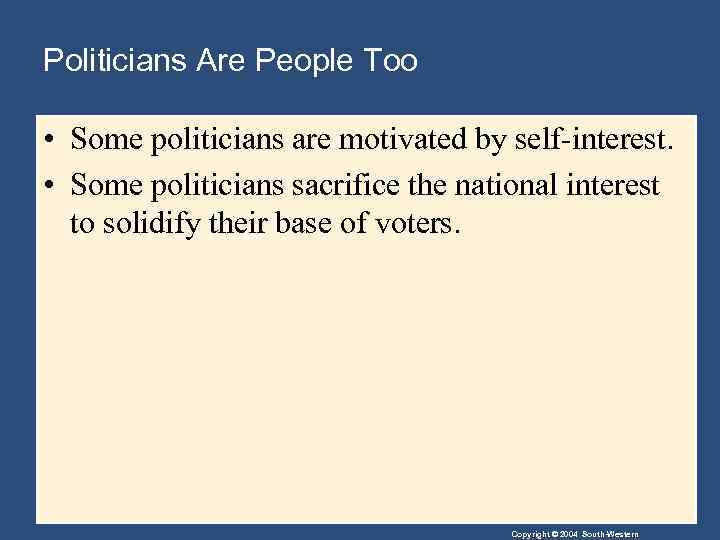 Politicians Are People Too

• Some politicians are motivated by self-interest.
• Some politicians sacrifice the national interest to solidify their base of voters.

Copyright © 2004 South-Western